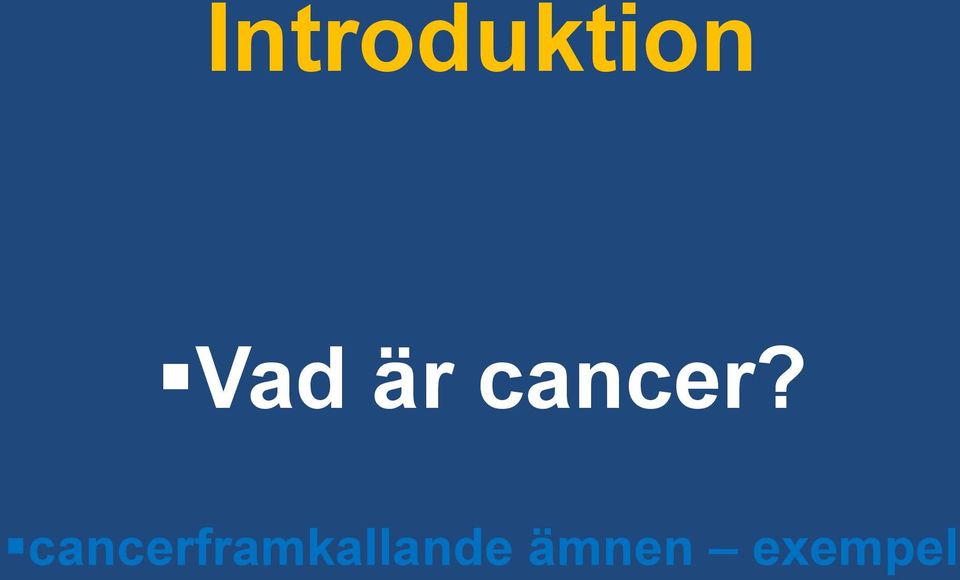 Introduktion

▪Vad är cancer?

▪cancerframkallande ämnen – exempel